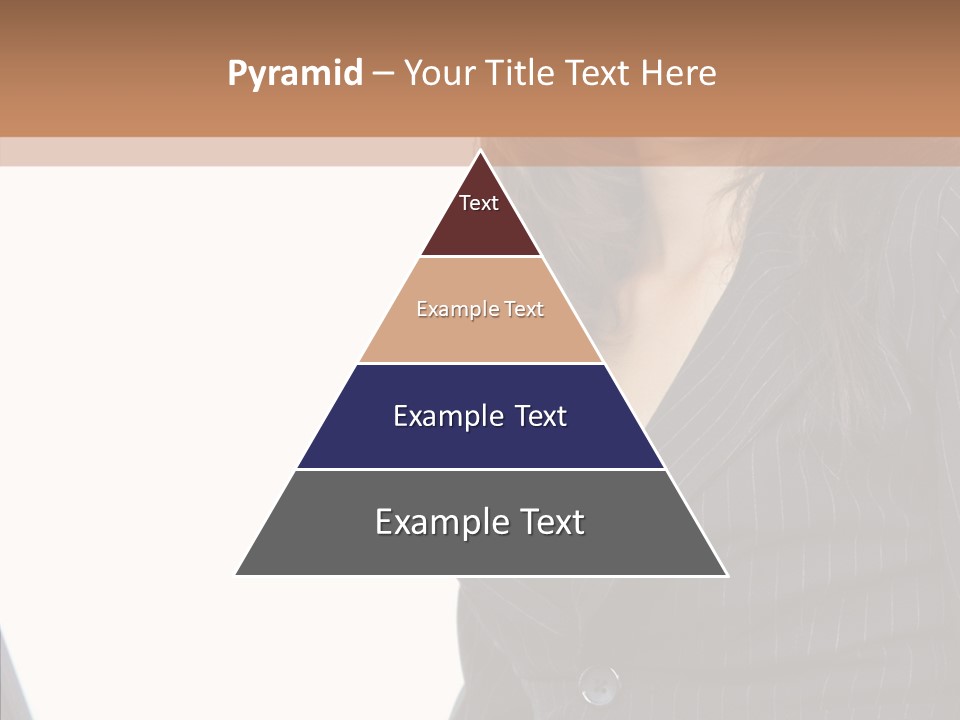 Pyramid – Your Title Text Here

Text

Example Text

Example Text

Example Text